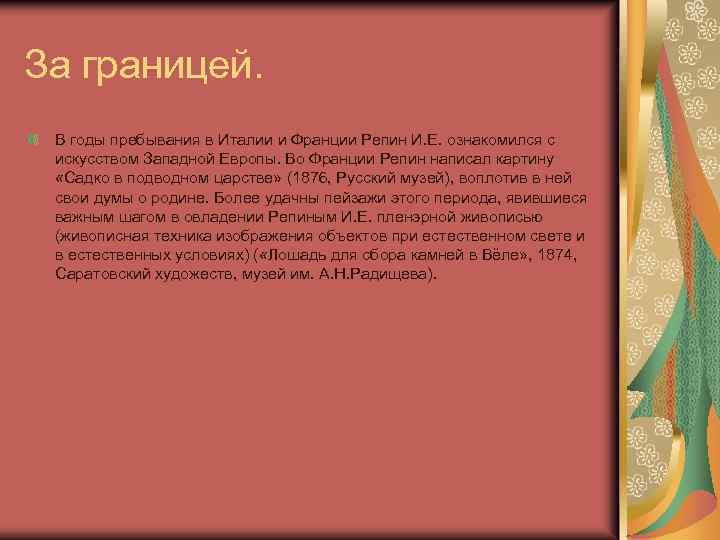 За границей.

В годы пребывания в Италии и Франции Репин И.Е. ознакомился с искусством Западной Европы. Во Франции Репин написал картину «Садко в подводном царстве» (1876, Русский музей), воплотив в ней свои думы о родине. Более удачны пейзажи этого периода, явившиеся важным шагом в овладении Репиным И.Е. пленэрной живописью (живописная техника изображения объектов при естественном свете и в естественных условиях) («Лошадь для сбора камней в Вёле», 1874, Саратовский художеств, музей им. А.Н.Радищева).